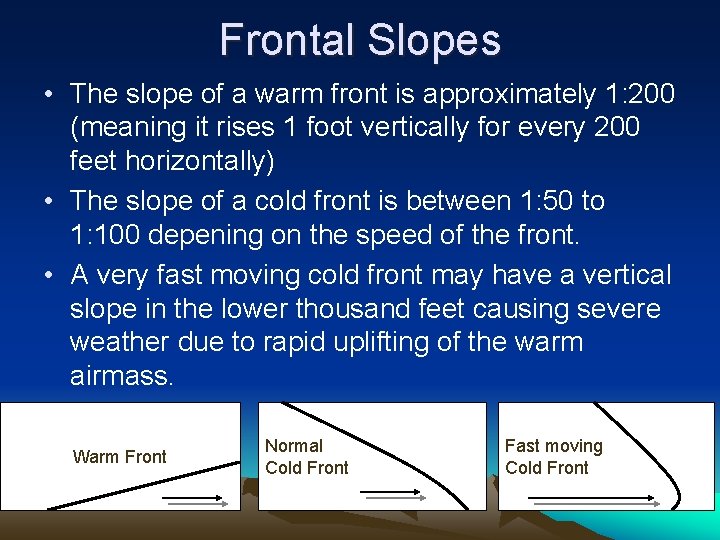 Frontal Slopes

• The slope of a warm front is approximately 1:200 (meaning it rises 1 foot vertically for every 200 feet horizontally)

• The slope of a cold front is between 1:50 to 1:100 depening on the speed of the front.

• A very fast moving cold front may have a vertical slope in the lower thousand feet causing severe weather due to rapid uplifting of the warm airmass.

Warm Front

Normal Cold Front

Fast moving Cold Front